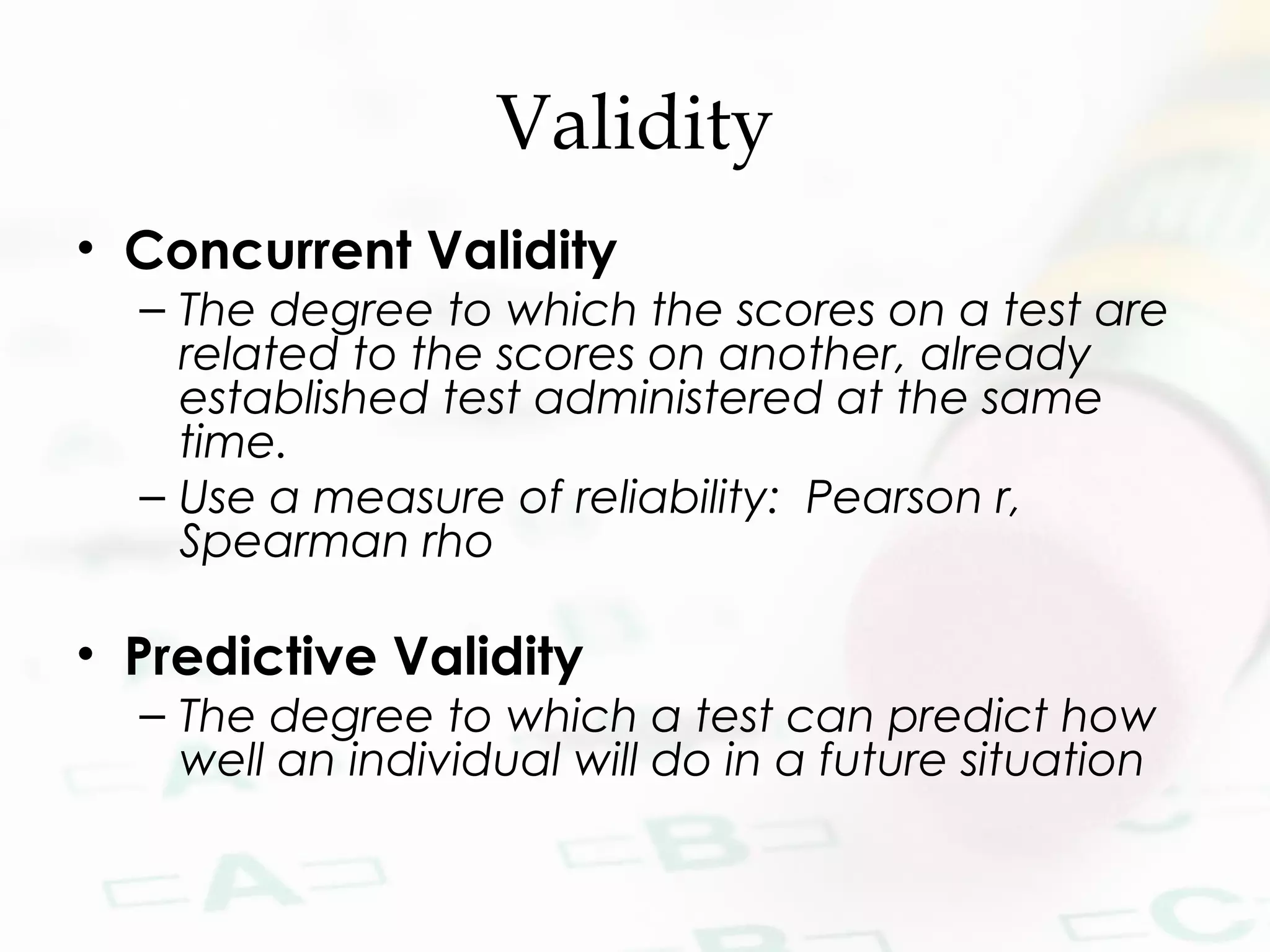 Validity

• Concurrent Validity
– The degree to which the scores on a test are related to the scores on another, already established test administered at the same time.
– Use a measure of reliability: Pearson r, Spearman rho

• Predictive Validity
– The degree to which a test can predict how well an individual will do in a future situation